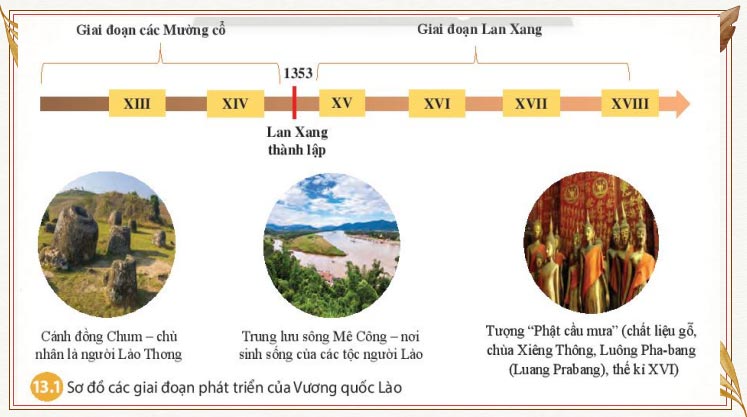 Giai đoạn các Mường cổ

Giai đoạn Lan Xang

1353

XIII

XIV

XV

XVI

XVII

XVIII

Lan Xang thành lập

Cánh đồng Chum – chủ nhân là người Lào Thơng

Trung lưu sông Mê Công – nơi sinh sống của các tộc người Lào

Tượng "Phật cầu mưa" (chất liệu gỗ, chùa Xiêng Thông, Luông Pha-bang (Luang Prabang), thế kỉ XVI)

13.1 Sơ đồ các giai đoạn phát triển của Vương quốc Lào